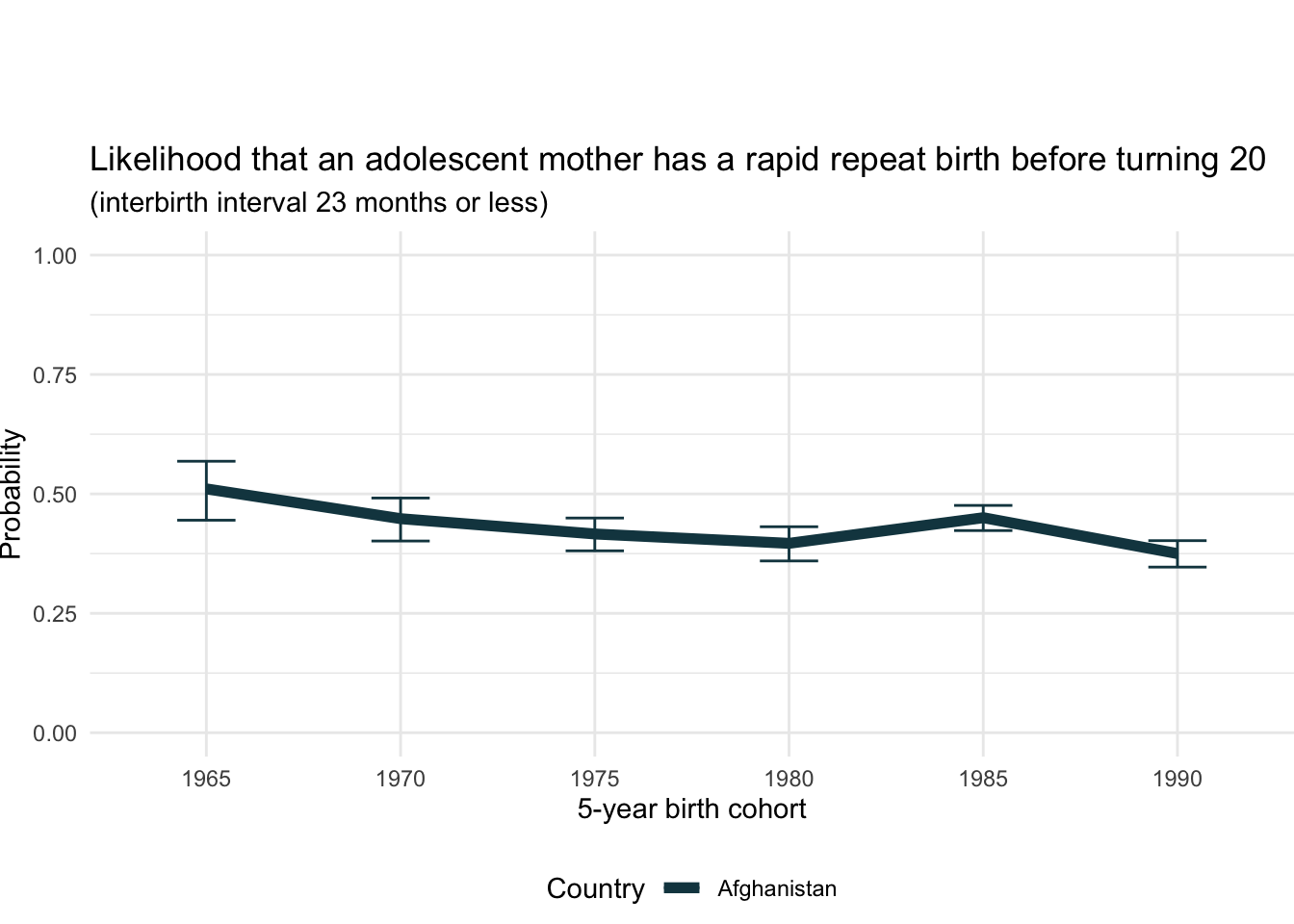 Likelihood that an adolescent mother has a rapid repeat birth before turning 20
(interbirth interval 23 months or less)

Probability

1.00
0.75
0.50
0.25
0.00

1965
1970
1975
1980
1985
1990

5-year birth cohort

Country
Afghanistan